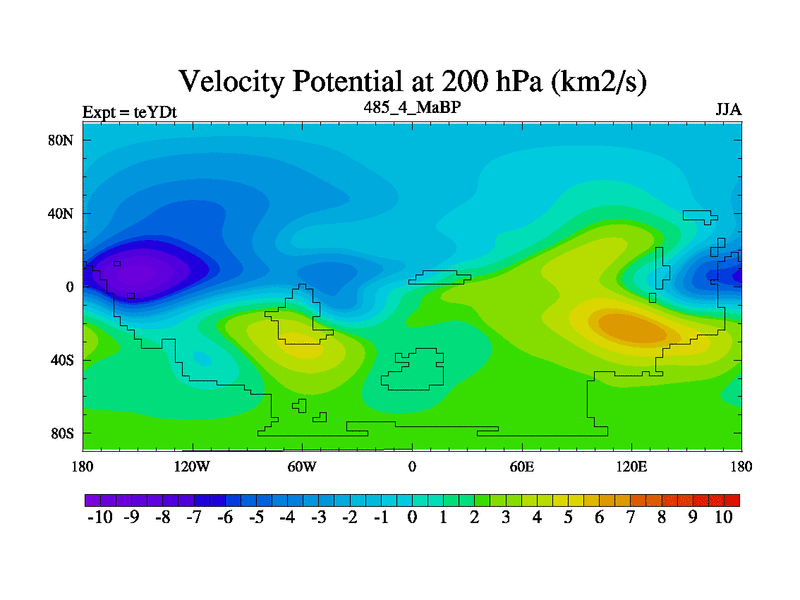 Velocity Potential at 200 hPa (km2/s)

Expt = teYDt

485_4_MaBP

JJA

80N
40N
0
40S
80S

180 120W 60W 0 60E 120E 180

-10 -9 -8 -7 -6 -5 -4 -3 -2 -1 0 1 2 3 4 5 6 7 8 9 10